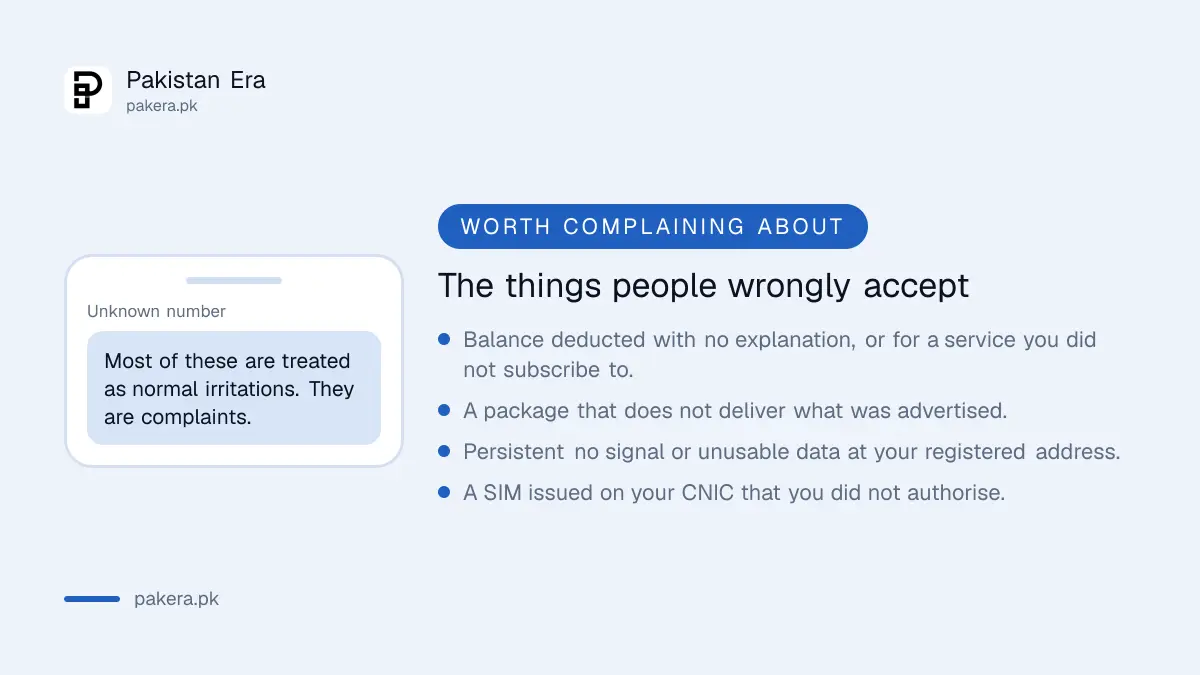 Pakistan Era
pakera.pk

Unknown number

Most of these are treated as normal irritations. They are complaints.

WORTH COMPLAINING ABOUT

The things people wrongly accept

- Balance deducted with no explanation, or for a service you did not subscribe to.
- A package that does not deliver what was advertised.
- Persistent no signal or unusable data at your registered address.
- A SIM issued on your CNIC that you did not authorise.

pakera.pk